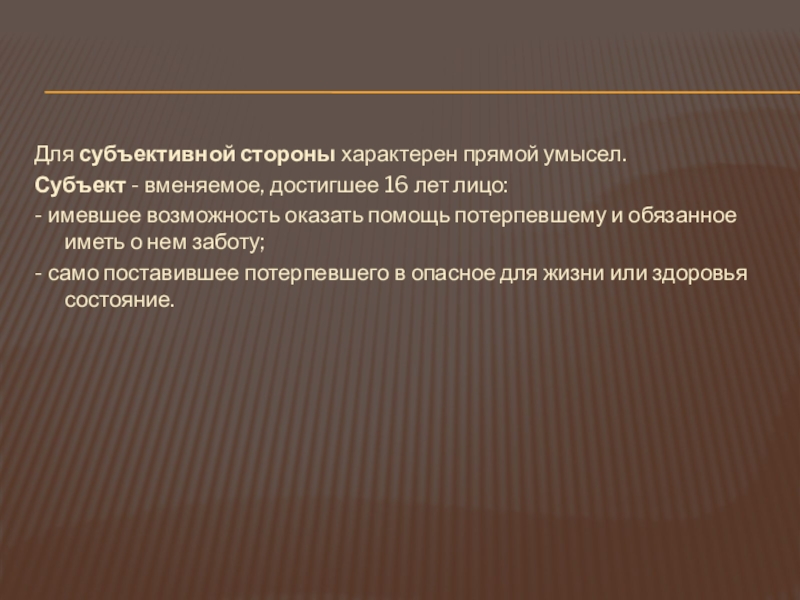 Для субъективной стороны характерен прямой умысел.

Субъект - вменяемое, достигшее 16 лет лицо:

- имевшее возможность оказать помощь потерпевшему и обязанное иметь о нем заботу;

- само поставившее потерпевшего в опасное для жизни или здоровья состояние.